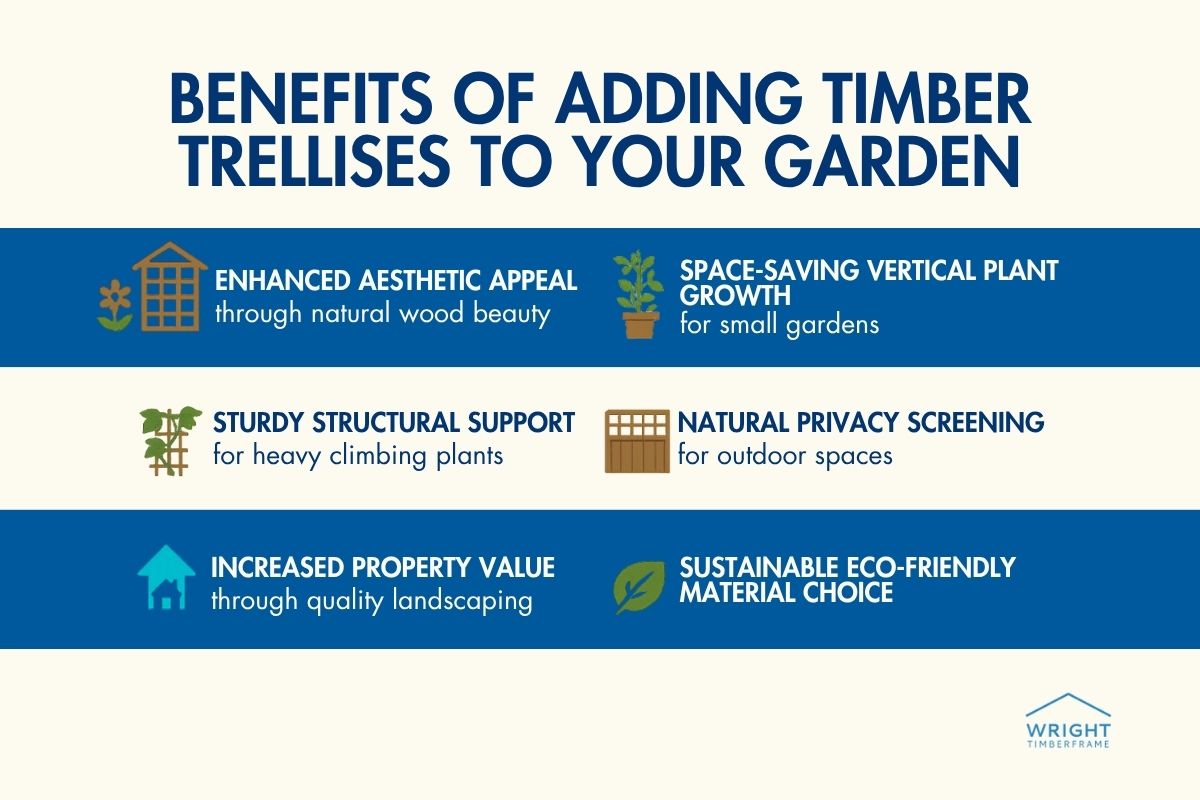 BENEFITS OF ADDING TIMBER TRELLISES TO YOUR GARDEN

ENHANCED AESTHETIC APPEAL
through natural wood beauty

SPACE-SAVING VERTICAL PLANT GROWTH
for small gardens

STURDY STRUCTURAL SUPPORT
for heavy climbing plants

NATURAL PRIVACY SCREENING
for outdoor spaces

INCREASED PROPERTY VALUE
through quality landscaping

SUSTAINABLE ECO-FRIENDLY MATERIAL CHOICE

WRIGHT
TIMBERFRAME